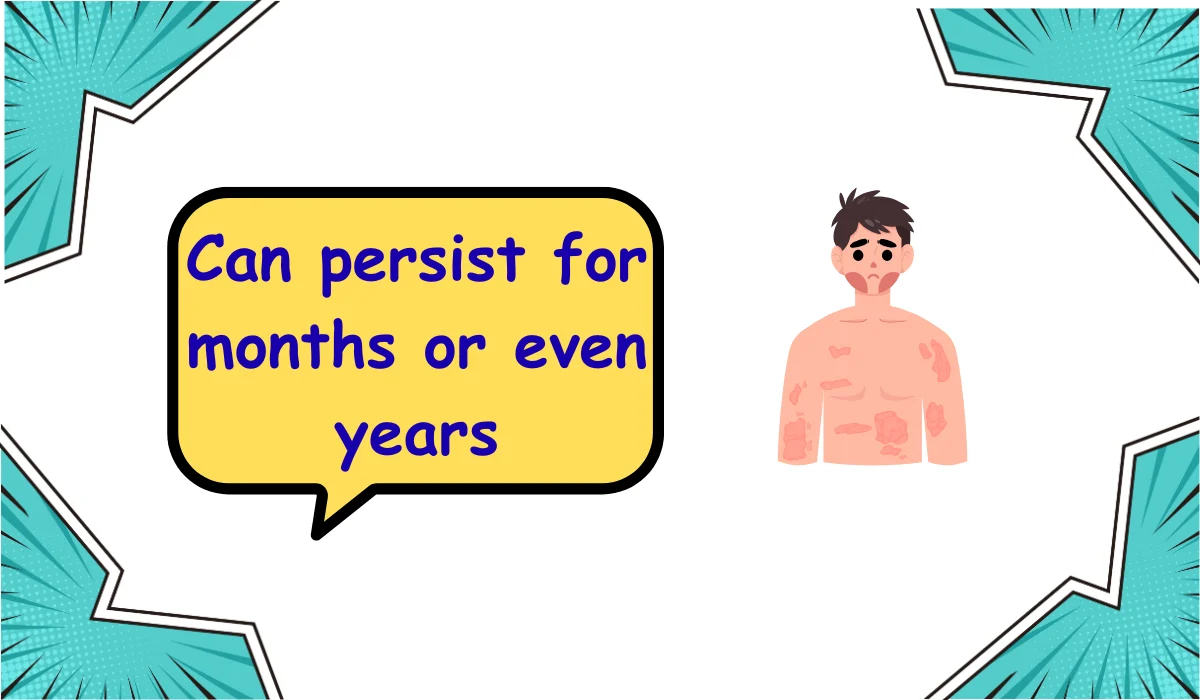 Can persist for months or even years